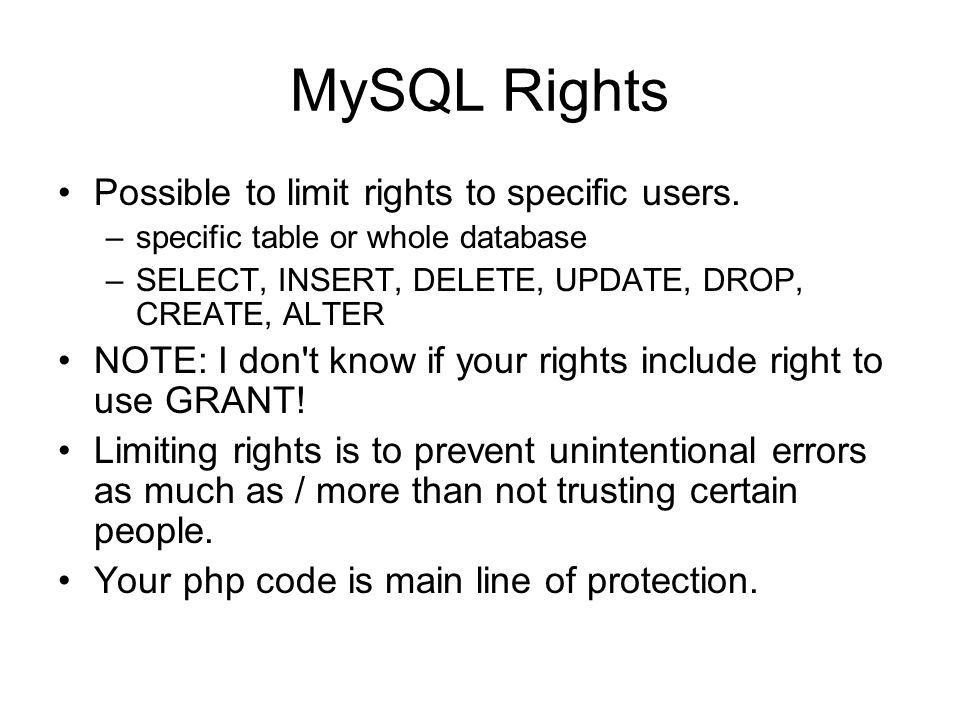 MySQL Rights

• Possible to limit rights to specific users.
– specific table or whole database
– SELECT, INSERT, DELETE, UPDATE, DROP, CREATE, ALTER

• NOTE: I don't know if your rights include right to use GRANT!

• Limiting rights is to prevent unintentional errors as much as / more than not trusting certain people.

• Your php code is main line of protection.